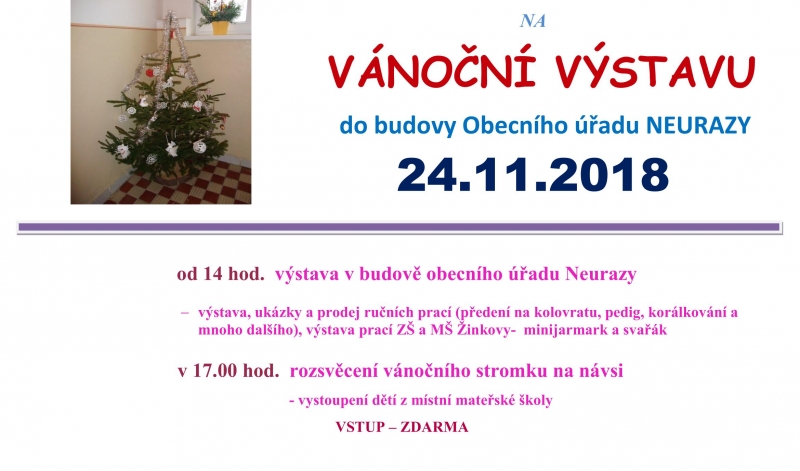 NA

VÁNOČNÍ VÝSTAVU

do budovy Obecního úřadu NEURAZY

24.11.2018

od 14 hod. výstava v budově obecního úřadu Neurazy

– výstava, ukázky a prodej ručních prací (předení na kolovratu, pedig, korálkování a mnoho dalšího), výstava prací ZŠ a MŠ Žinkovy- minijarmark a svařák

v 17.00 hod. rozsvěcení vánočního stromku na návsi

- vystoupení dětí z místní mateřské školy

VSTUP – ZDARMA